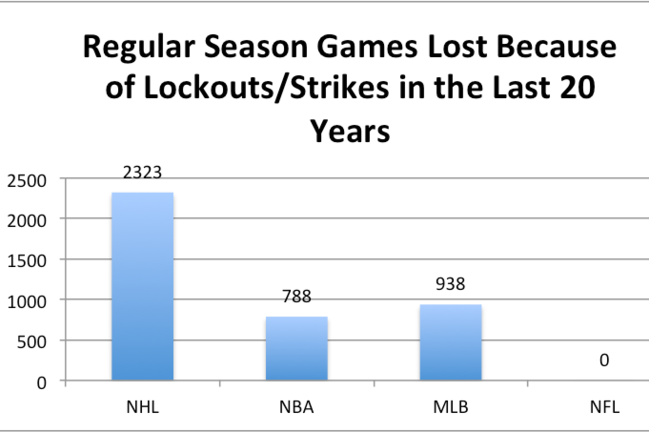 Regular Season Games Lost Because of Lockouts/Strikes in the Last 20 Years

2500
2000
1500
1000
500
0

2323
788
938
0

NHL
NBA
MLB
NFL